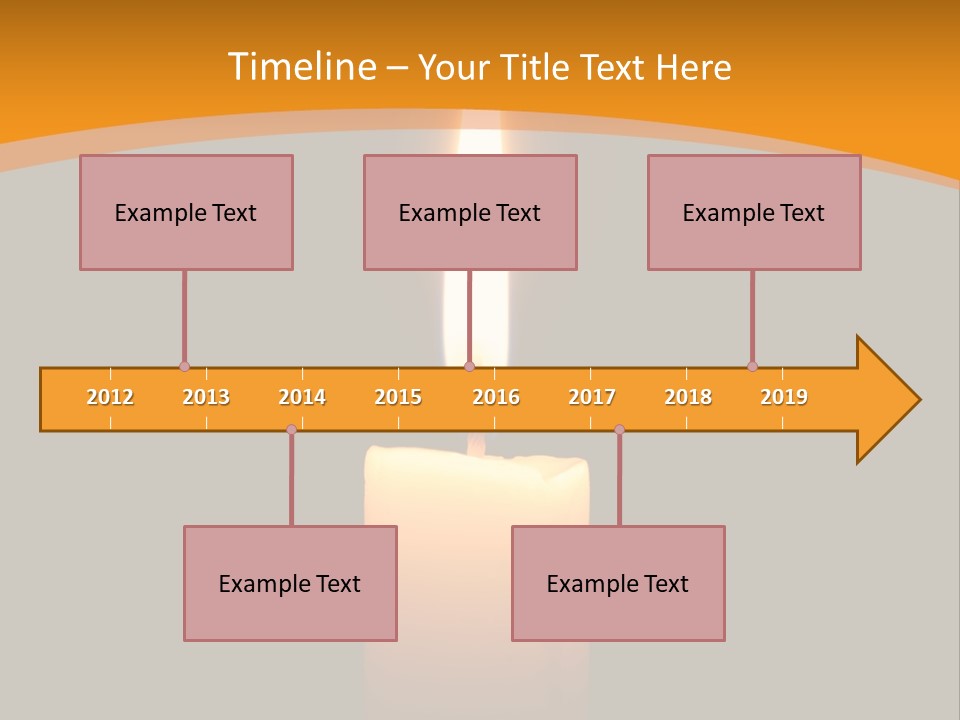 Timeline – Your Title Text Here

Example Text

Example Text

Example Text

2012 2013 2014 2015 2016 2017 2018 2019

Example Text

Example Text